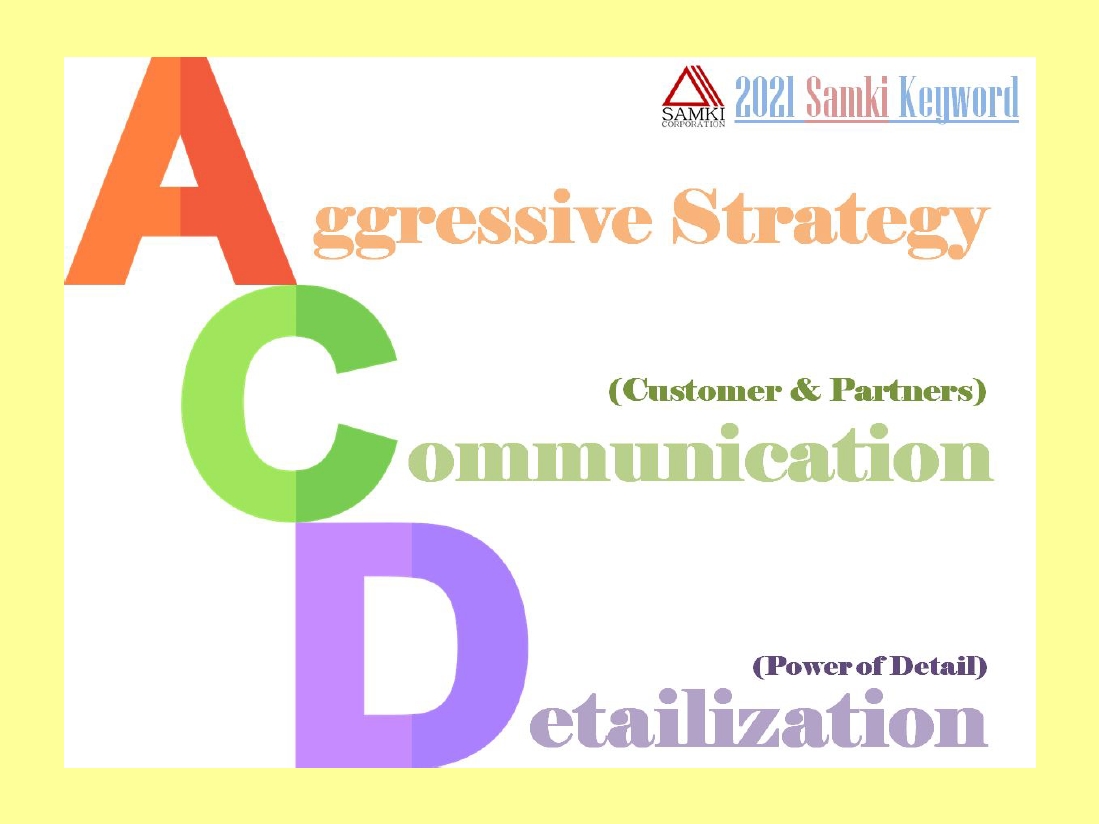 SAMKI CORPORATION 2021 Samki Keyword

Aggressive Strategy

(Customer & Partners)
Communication

(Power of Detail)
Detailization